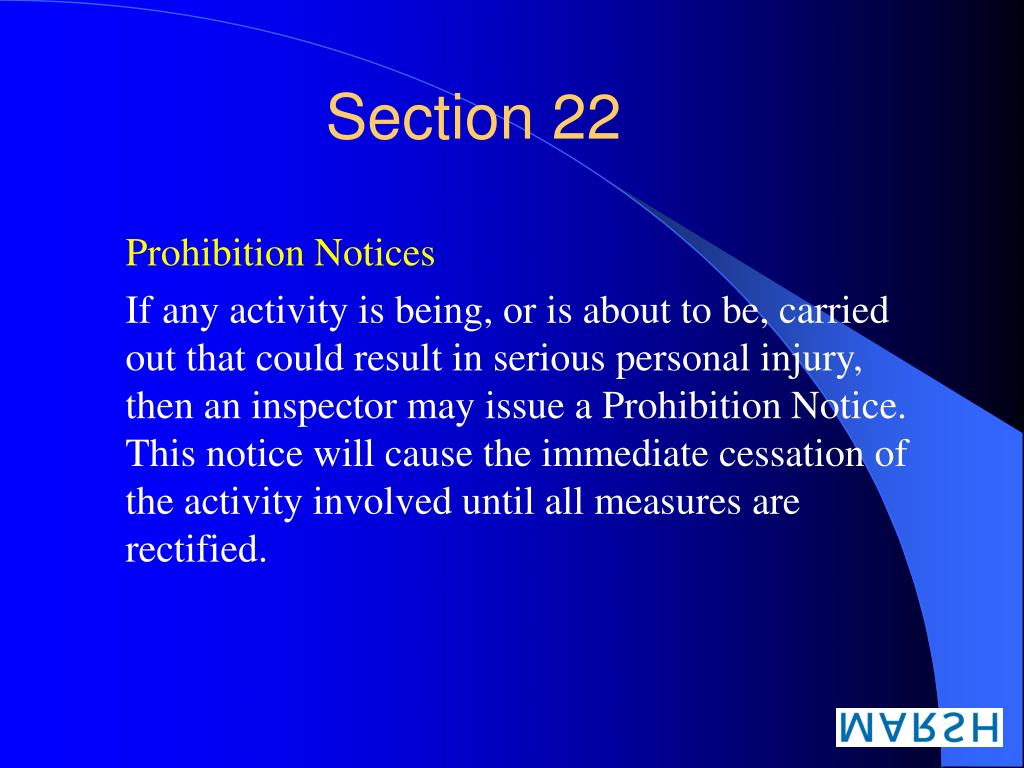 Section 22

Prohibition Notices

If any activity is being, or is about to be, carried out that could result in serious personal injury, then an inspector may issue a Prohibition Notice. This notice will cause the immediate cessation of the activity involved until all measures are rectified.

MARSH